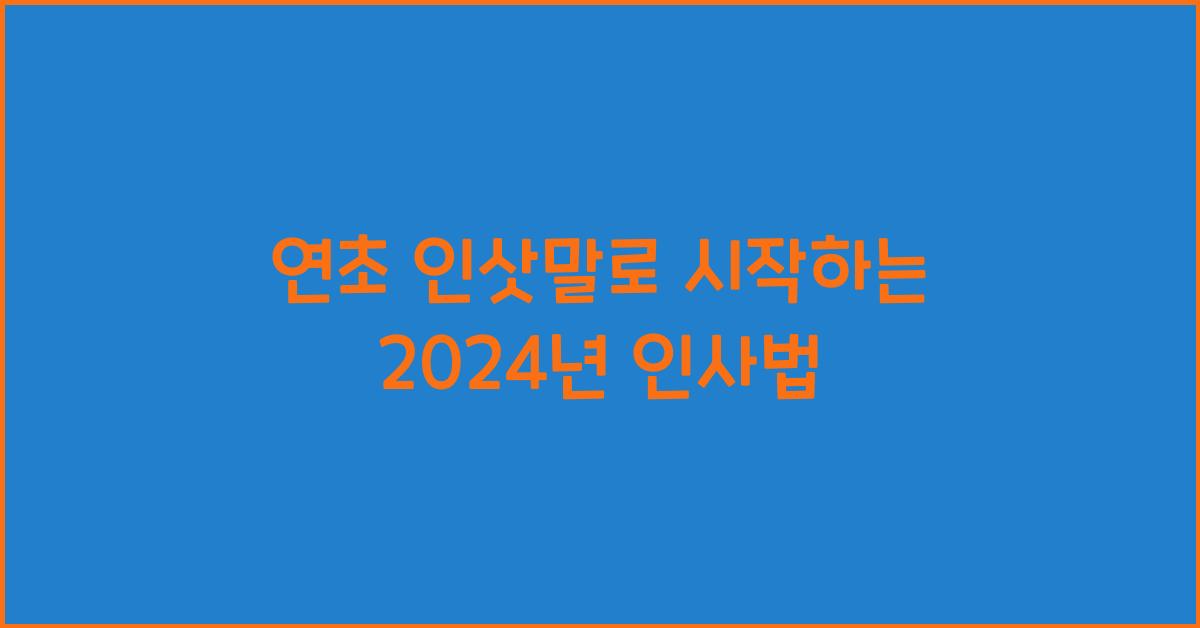 연초 인삿말로 시작하는
2024년 인사법